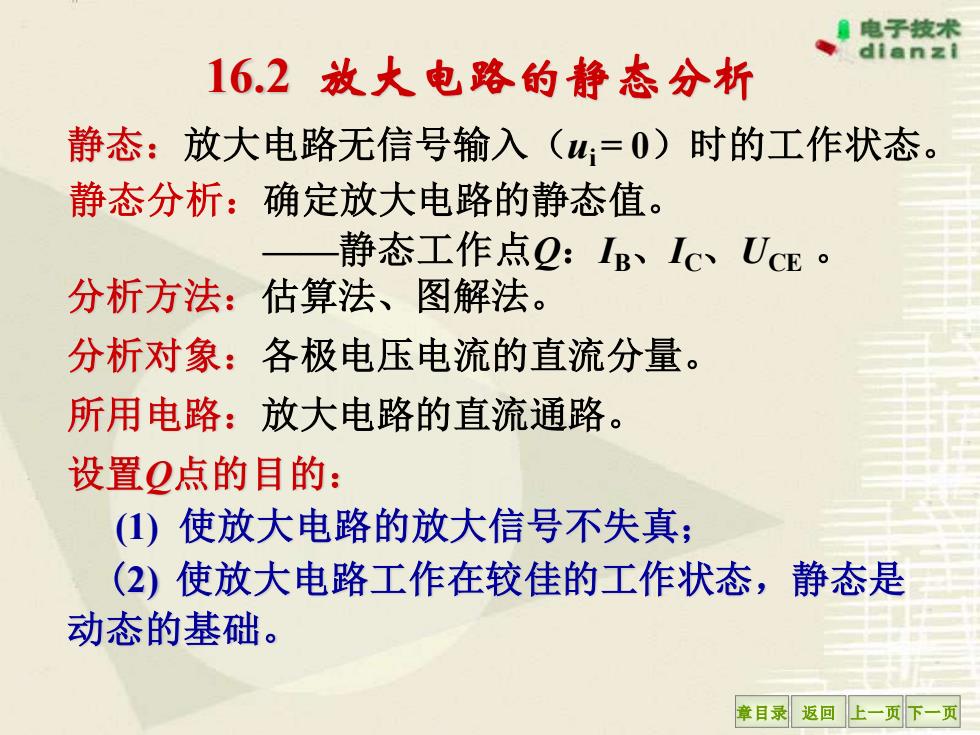 电子技术
dianzi

16.2 放大电路的静态分析

静态：放大电路无信号输入（$u_i = 0$）时的工作状态。

静态分析：确定放大电路的静态值。
——静态工作点$Q$：$I_B$、$I_C$、$U_{CE}$ 。

分析方法：估算法、图解法。

分析对象：各极电压电流的直流分量。

所用电路：放大电路的直流通路。

设置$Q$点的目的：
(1) 使放大电路的放大信号不失真；
(2) 使放大电路工作在较佳的工作状态，静态是动态的基础。

章目录 返回 上一页 下一页